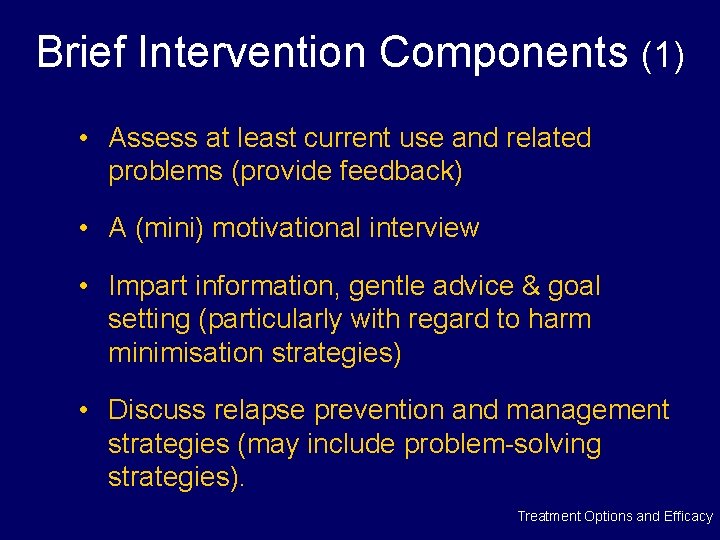 Brief Intervention Components (1)

• Assess at least current use and related problems (provide feedback)

• A (mini) motivational interview

• Impart information, gentle advice & goal setting (particularly with regard to harm minimisation strategies)

• Discuss relapse prevention and management strategies (may include problem-solving strategies).

Treatment Options and Efficacy